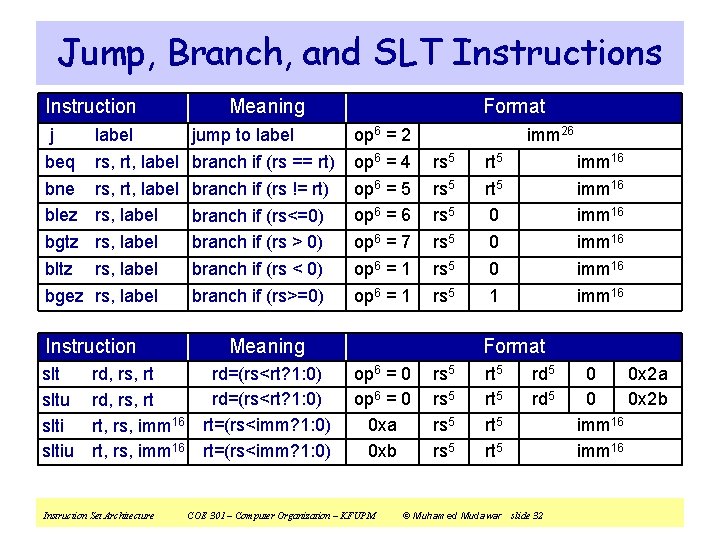 Jump, Branch, and SLT Instructions

| Instruction | Meaning | Format | | | |
|---|---|---|---|---|---|
| j label | jump to label | $op^6 = 2$ | $imm^{26}$ | | |
| beq rs, rt, label | branch if (rs == rt) | $op^6 = 4$ | $rs^5$ | $rt^5$ | $imm^{16}$ |
| bne rs, rt, label | branch if (rs != rt) | $op^6 = 5$ | $rs^5$ | $rt^5$ | $imm^{16}$ |
| blez rs, label | branch if (rs<=0) | $op^6 = 6$ | $rs^5$ | 0 | $imm^{16}$ |
| bgtz rs, label | branch if (rs > 0) | $op^6 = 7$ | $rs^5$ | 0 | $imm^{16}$ |
| bltz rs, label | branch if (rs < 0) | $op^6 = 1$ | $rs^5$ | 0 | $imm^{16}$ |
| bgez rs, label | branch if (rs>=0) | $op^6 = 1$ | $rs^5$ | 1 | $imm^{16}$ |

| Instruction | Meaning | Format | | | | | |
|---|---|---|---|---|---|---|---|
| slt rd, rs, rt | rd=(rs<rt?1:0) | $op^6 = 0$ | $rs^5$ | $rt^5$ | $rd^5$ | 0 | 0x2a |
| sltu rd, rs, rt | rd=(rs<rt?1:0) | $op^6 = 0$ | $rs^5$ | $rt^5$ | $rd^5$ | 0 | 0x2b |
| slti rt, rs, $imm^{16}$ | rt=(rs<imm?1:0) | 0xa | $rs^5$ | $rt^5$ | $imm^{16}$ | | |
| sltiu rt, rs, $imm^{16}$ | rt=(rs<imm?1:0) | 0xb | $rs^5$ | $rt^5$ | $imm^{16}$ | | |

Instruction Set Architecture COE 301 – Computer Organization – KFUPM © Muhamed Mudawar slide 32